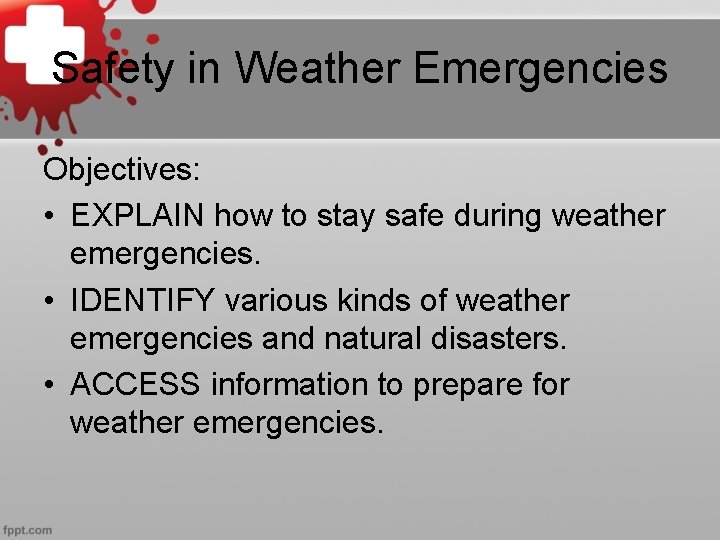 Safety in Weather Emergencies

Objectives:

• EXPLAIN how to stay safe during weather emergencies.

• IDENTIFY various kinds of weather emergencies and natural disasters.

• ACCESS information to prepare for weather emergencies.

fppt.com